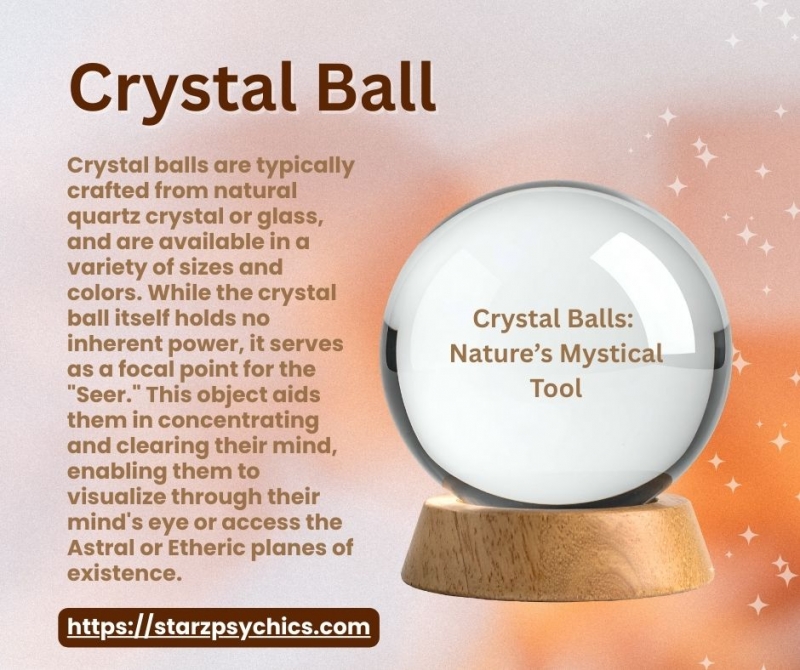 Crystal Ball

Crystal balls are typically crafted from natural quartz crystal or glass, and are available in a variety of sizes and colors. While the crystal ball itself holds no inherent power, it serves as a focal point for the "Seer." This object aids them in concentrating and clearing their mind, enabling them to visualize through their mind's eye or access the Astral or Etheric planes of existence.

Crystal Balls: Nature's Mystical Tool

https://starzpsychics.com